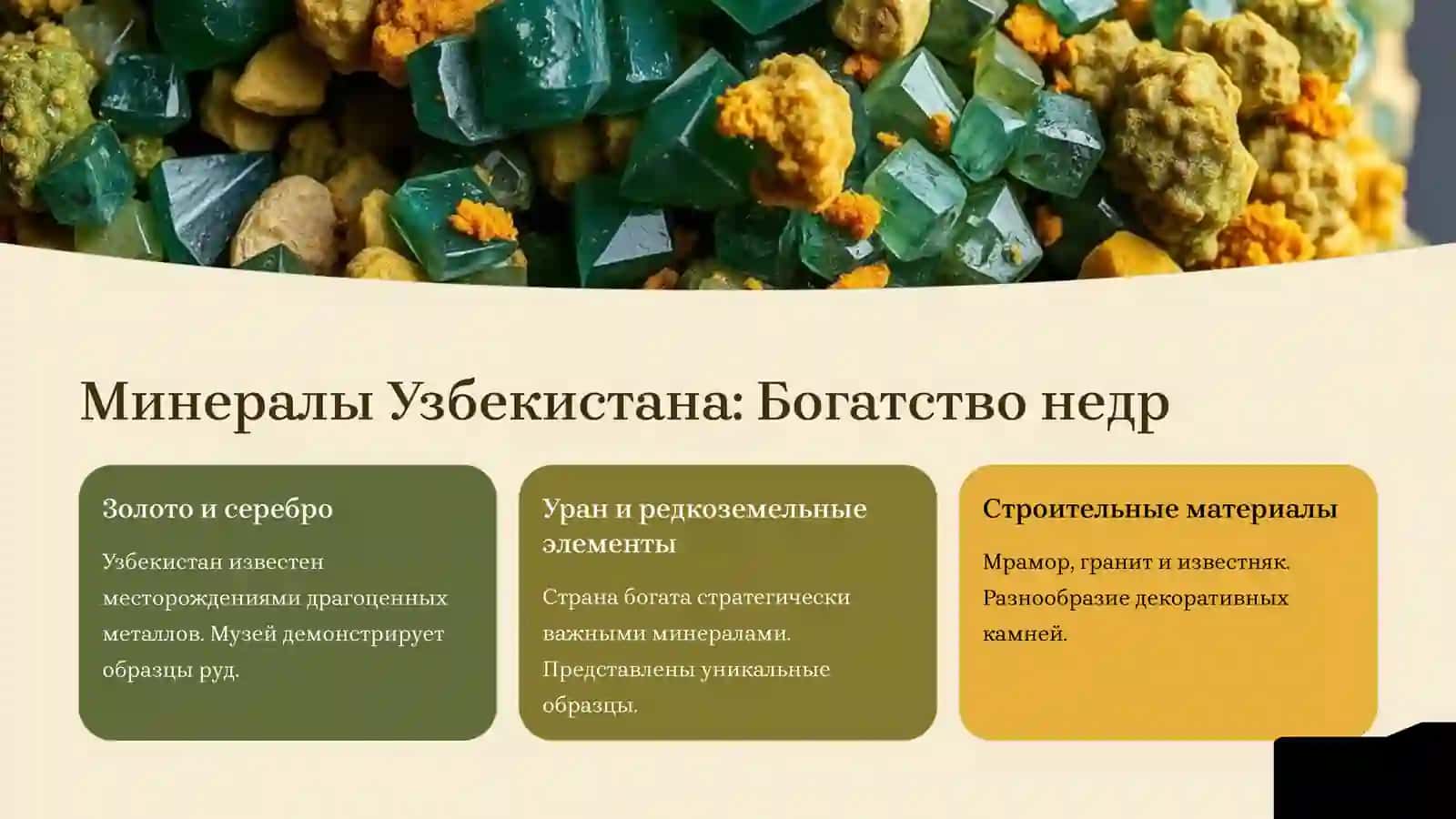 Минералы Узбекистана: Богатство недр

Золото и серебро

Узбекистан известен месторождениями драгоценных металлов. Музей демонстрирует образцы руд.

Уран и редкоземельные элементы

Страна богата стратегически важными минералами. Представлены уникальные образцы.

Строительные материалы

Мрамор, гранит и известняк. Разнообразие декоративных камней.